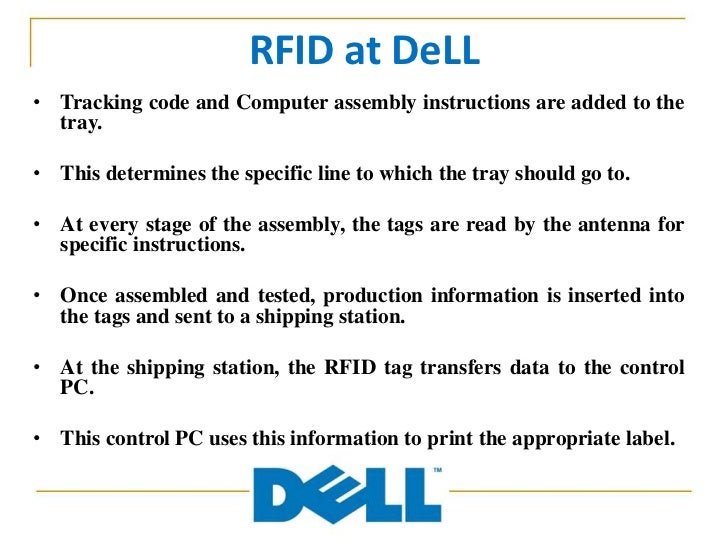 RFID at DeLL

• Tracking code and Computer assembly instructions are added to the tray.

• This determines the specific line to which the tray should go to.

• At every stage of the assembly, the tags are read by the antenna for specific instructions.

• Once assembled and tested, production information is inserted into the tags and sent to a shipping station.

• At the shipping station, the RFID tag transfers data to the control PC.

• This control PC uses this information to print the appropriate label.

DELL™